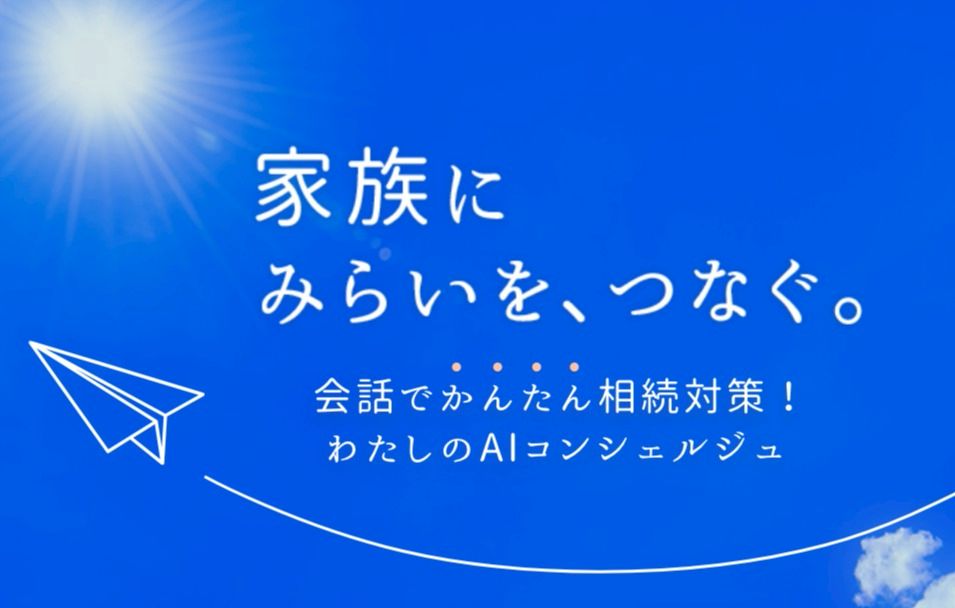 家族に
みらいを、つなぐ。

会話でかんたん相続対策！
わたしのAIコンシェルジュ